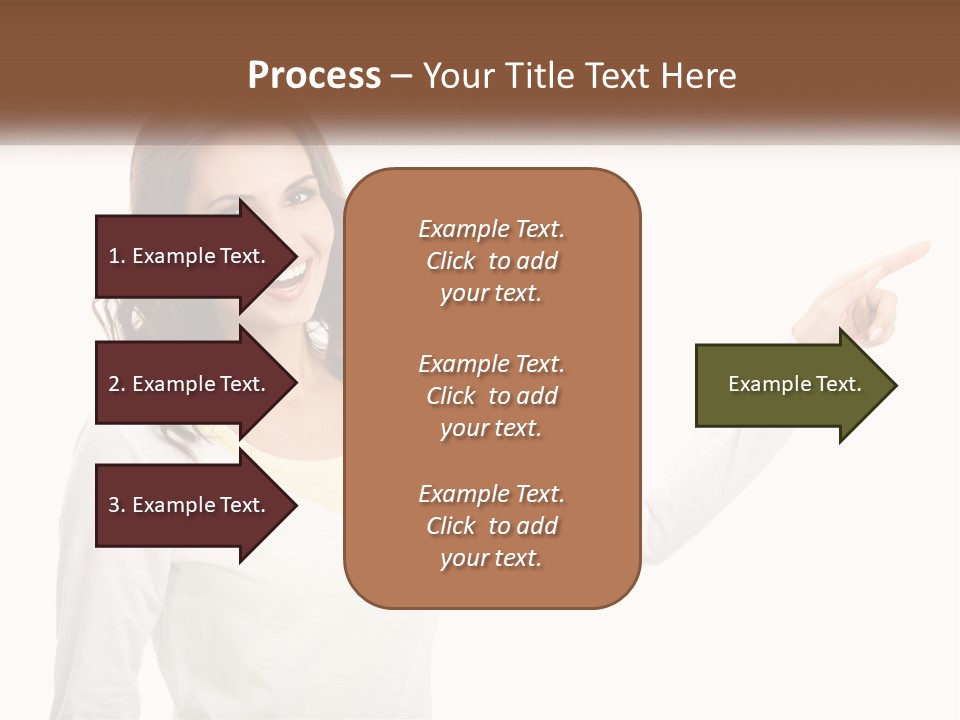 Process – Your Title Text Here

1. Example Text.

2. Example Text.

3. Example Text.

Example Text. Click to add your text.

Example Text. Click to add your text.

Example Text. Click to add your text.

Example Text.